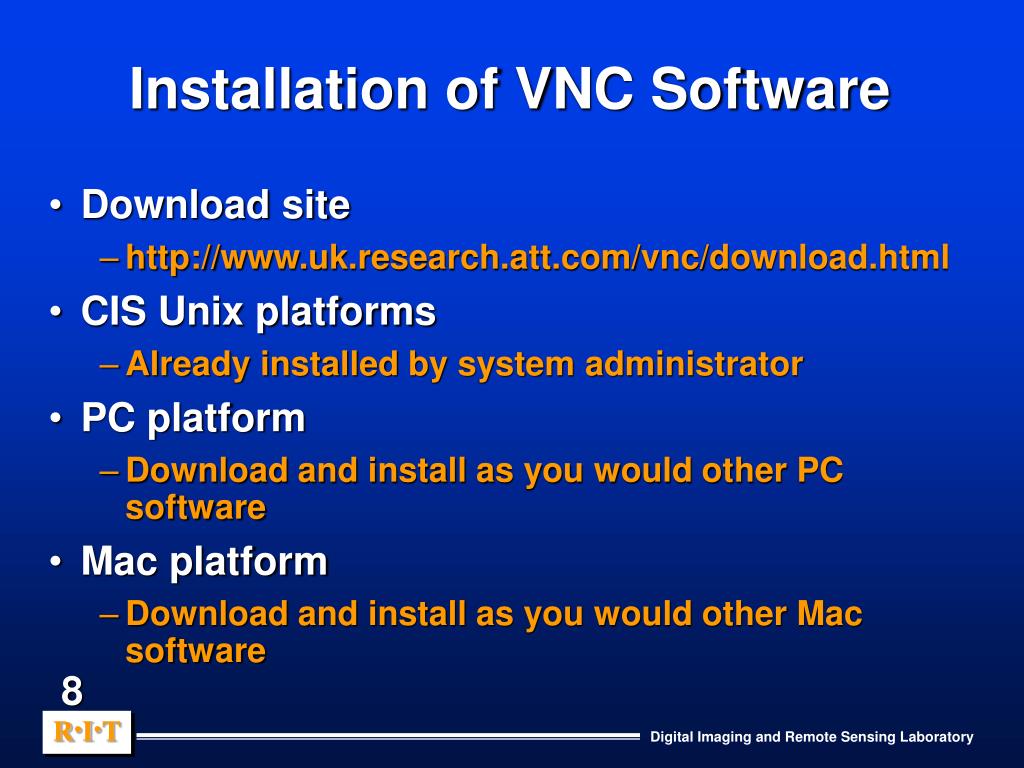 Installation of VNC Software

• Download site
– http://www.uk.research.att.com/vnc/download.html
• CIS Unix platforms
– Already installed by system administrator
• PC platform
– Download and install as you would other PC software
• Mac platform
– Download and install as you would other Mac software

8

R·I·T

Digital Imaging and Remote Sensing Laboratory